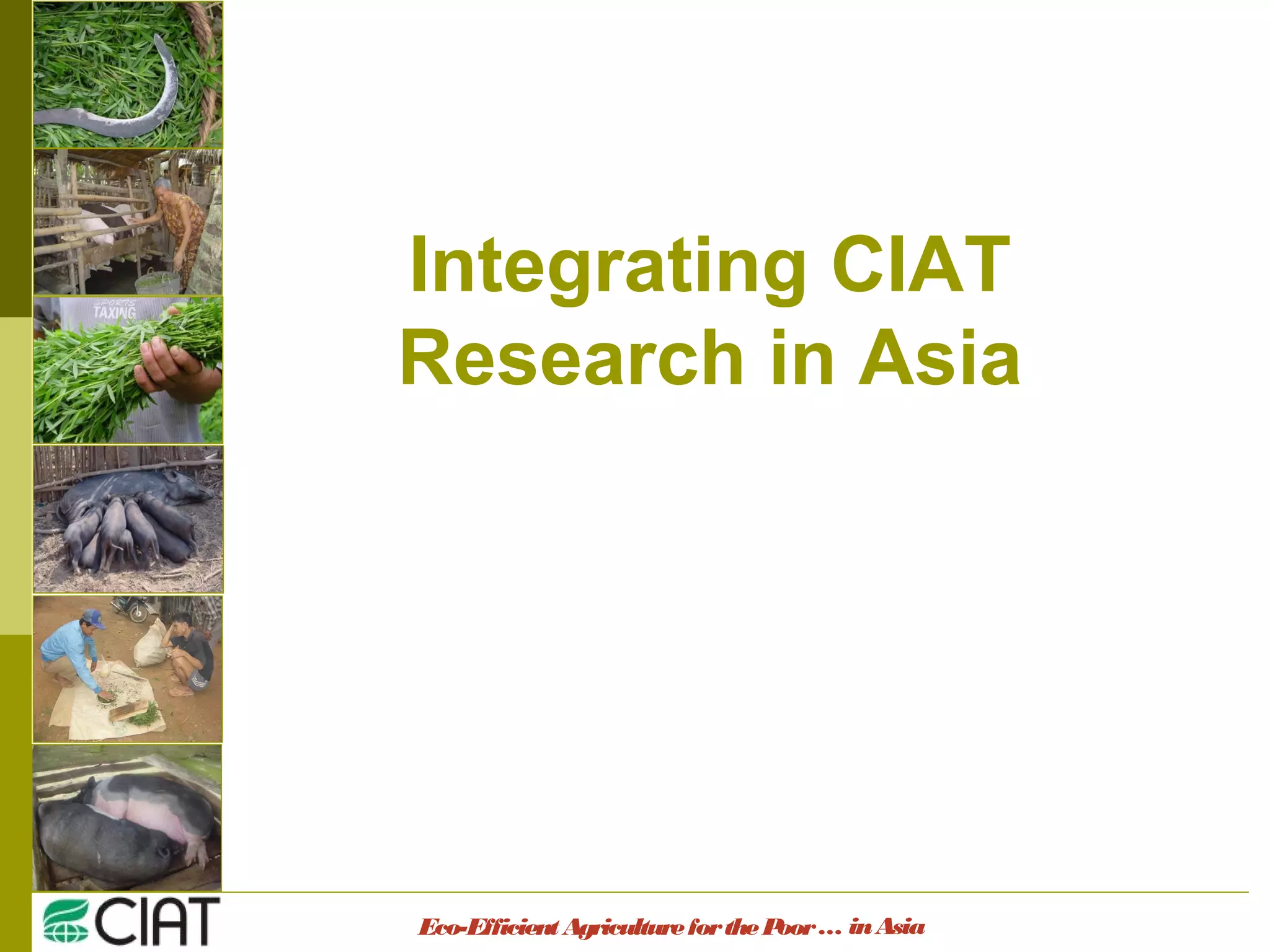 SPORTS TAXING

Integrating CIAT Research in Asia

CIAT

Eco-Efficient Agriculture for the Poor … in Asia